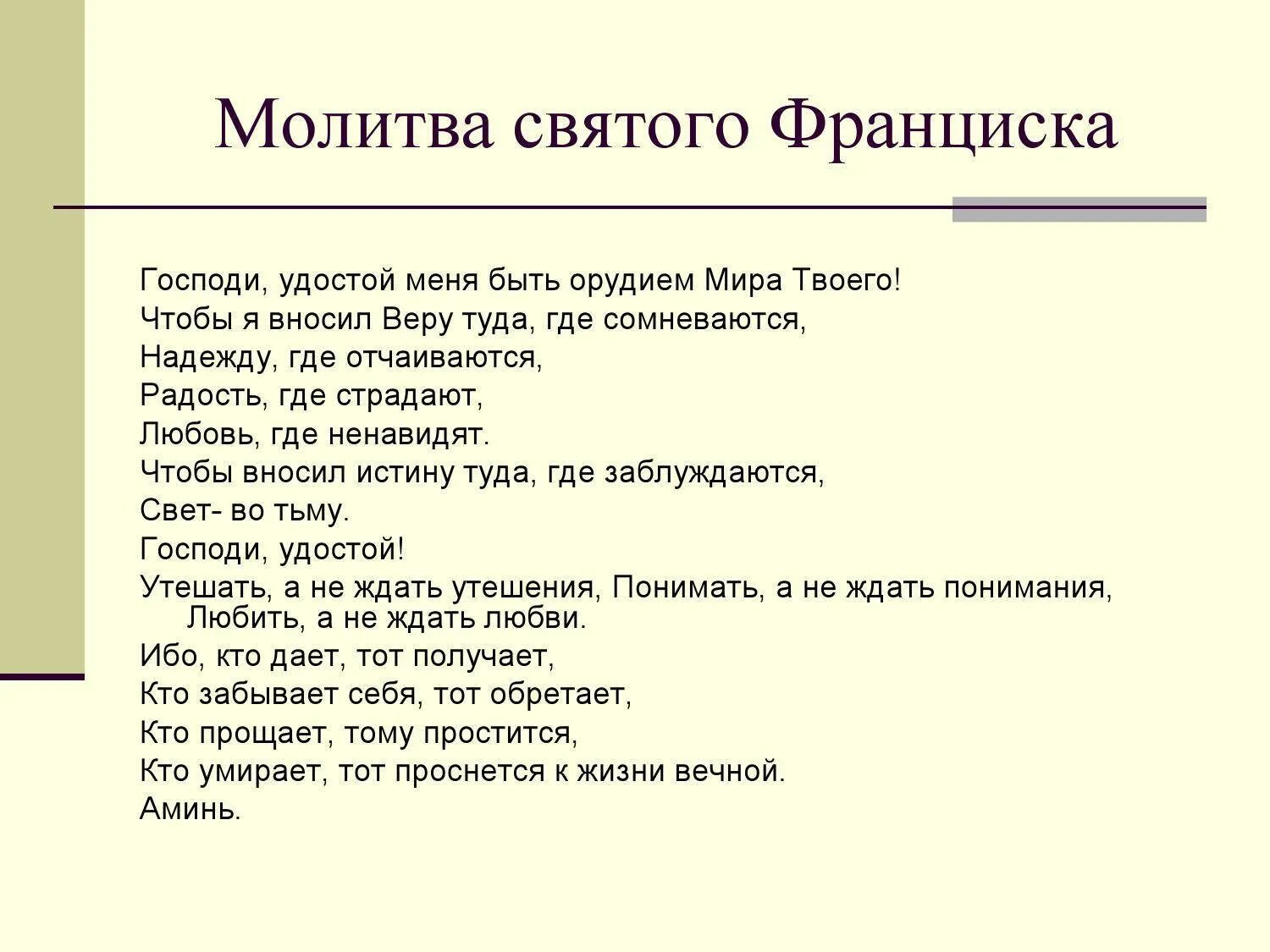 Молитва святого Франциска

Господи, удостой меня быть орудием Мира Твоего!
Чтобы я вносил Веру туда, где сомневаются,
Надежду, где отчаиваются,
Радость, где страдают,
Любовь, где ненавидят.
Чтобы вносил истину туда, где заблуждаются,
Свет- во тьму.
Господи, удостой!
Утешать, а не ждать утешения, Понимать, а не ждать понимания, Любить, а не ждать любви.
Ибо, кто дает, тот получает,
Кто забывает себя, тот обретает,
Кто прощает, тому простится,
Кто умирает, тот проснется к жизни вечной.
Аминь.